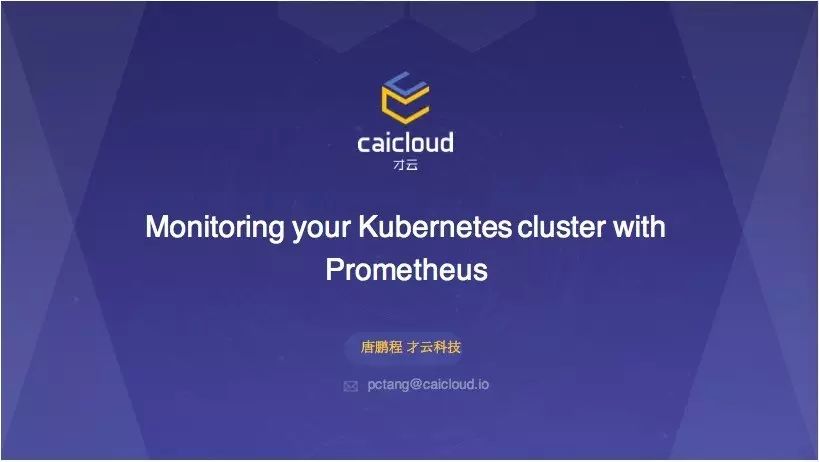 caicloud
才云

Monitoring your Kubernetes cluster with Prometheus

唐鹏程 才云科技

pctang@caicloud.io